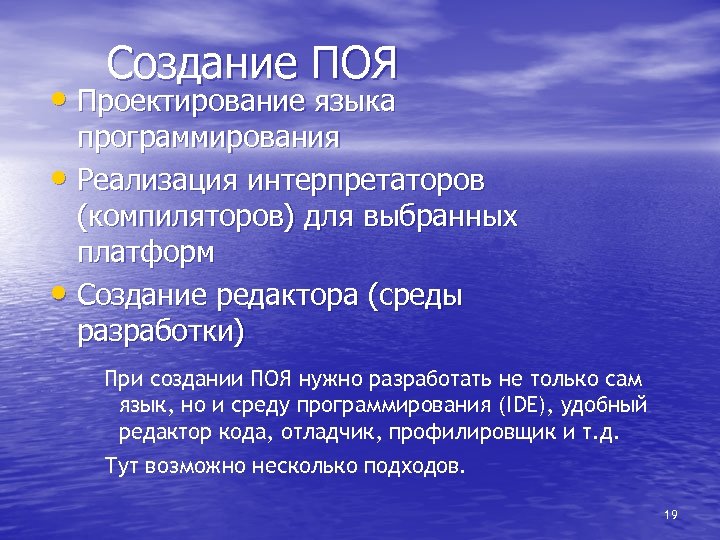 Создание ПОЯ

• Проектирование языка программирования
• Реализация интерпретаторов (компиляторов) для выбранных платформ
• Создание редактора (среды разработки)

При создании ПОЯ нужно разработать не только сам язык, но и среду программирования (IDE), удобный редактор кода, отладчик, профилировщик и т.д.

Тут возможно несколько подходов.

19